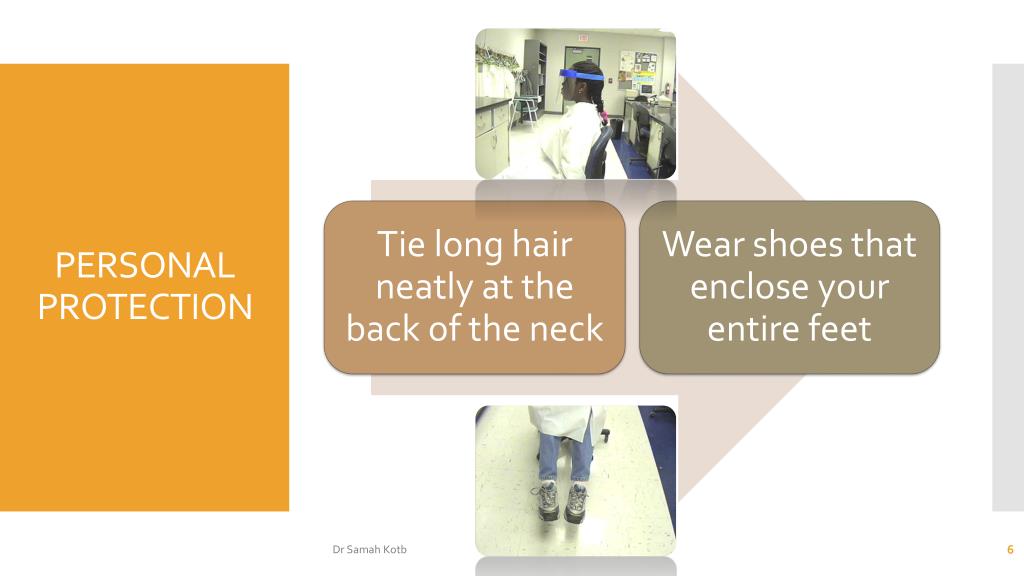 PERSONAL PROTECTION

Tie long hair neatly at the back of the neck

Wear shoes that enclose your entire feet

Dr Samah Kotb

6